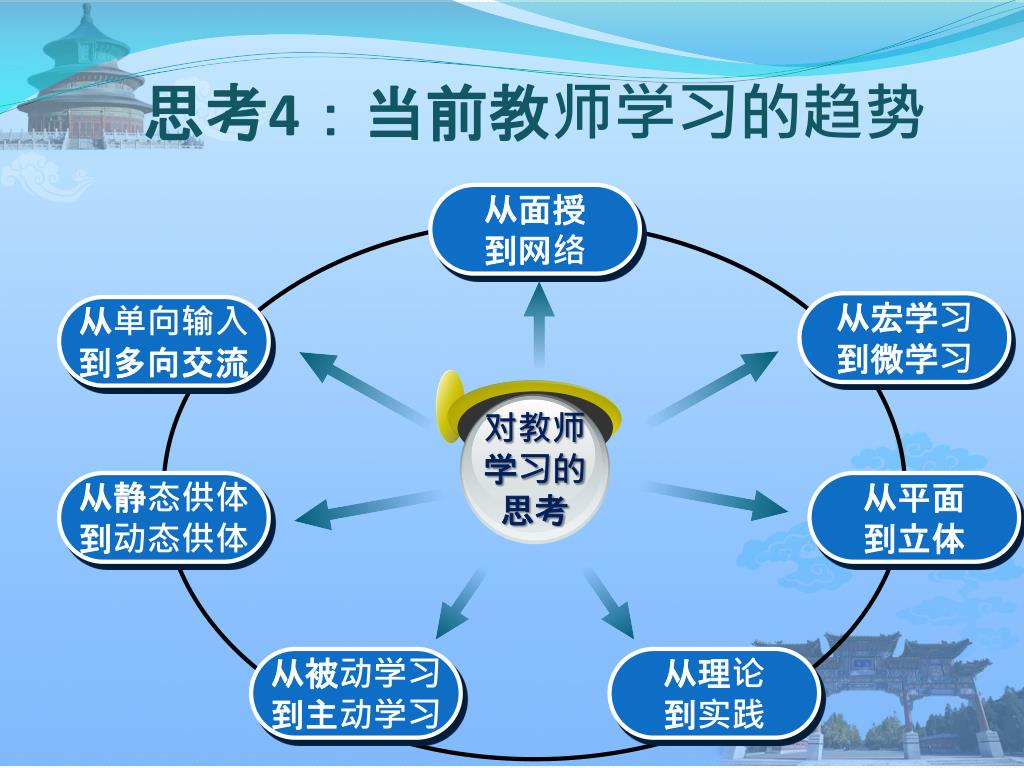 思考4：当前教师学习的趋势

对教师学习的思考

从面授到网络

从宏学习到微学习

从平面到立体

从理论到实践

从被动学习到主动学习

从静态供体到动态供体

从单向输入到多向交流